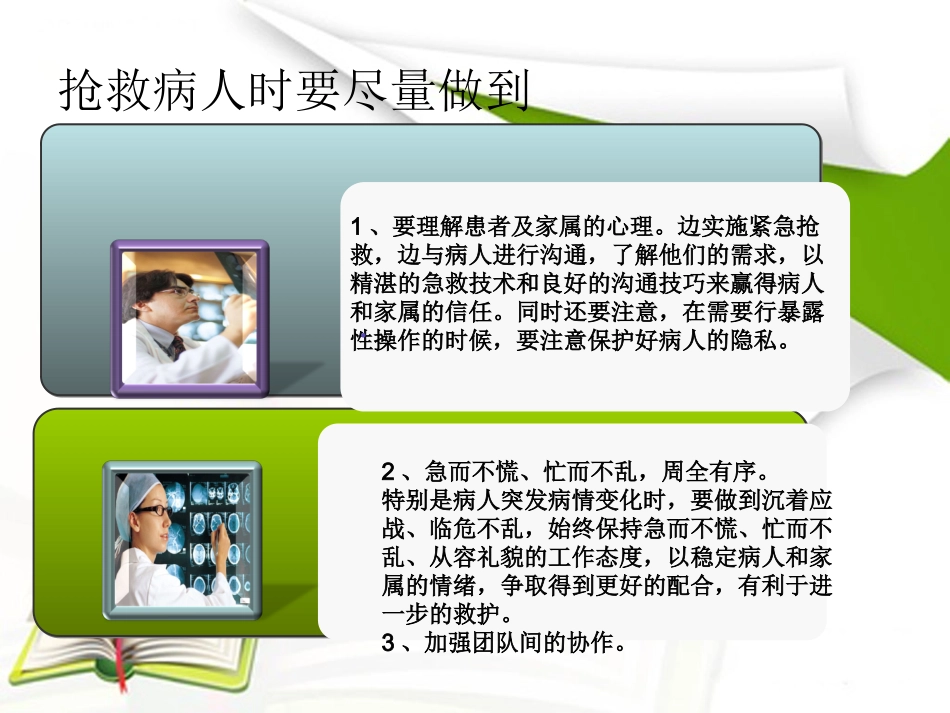 抢救病人时要尽量做到

1、要理解患者及家属的心理。边实施紧急抢救，边与病人进行沟通，了解他们的需求，以精湛的急救技术和良好的沟通技巧来赢得病人和家属的信任。同时还要注意，在需要行暴露性操作的时候，要注意保护好病人的隐私。

2、急而不慌、忙而不乱，周全有序。
特别是病人突发病情变化时，要做到沉着应战、临危不乱，始终保持急而不慌、忙而不乱、从容礼貌的工作态度，以稳定病人和家属的情绪，争取得到更好的配合，有利于进一步的救护。
3、加强团队间的协作。